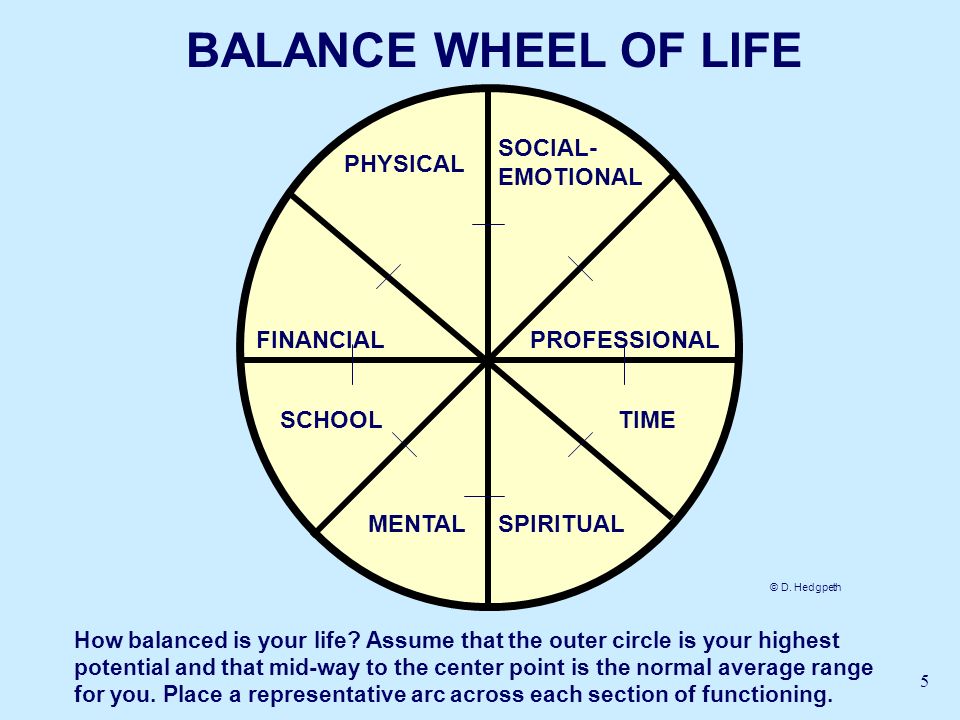 BALANCE WHEEL OF LIFE

PHYSICAL

SOCIAL-EMOTIONAL

FINANCIAL

PROFESSIONAL

SCHOOL

TIME

MENTAL

SPIRITUAL

© D. Hedgpeth

How balanced is your life? Assume that the outer circle is your highest potential and that mid-way to the center point is the normal average range for you. Place a representative arc across each section of functioning.

5